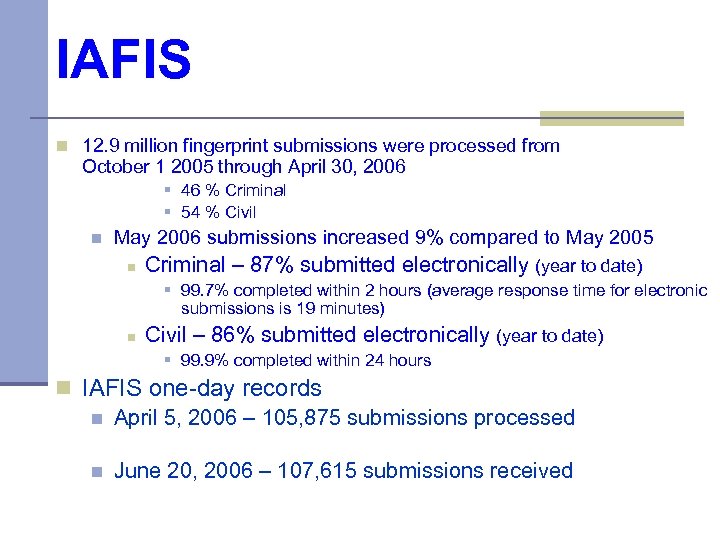 IAFIS

12.9 million fingerprint submissions were processed from October 1 2005 through April 30, 2006

46 % Criminal

54 % Civil

May 2006 submissions increased 9% compared to May 2005

Criminal – 87% submitted electronically (year to date)

99.7% completed within 2 hours (average response time for electronic submissions is 19 minutes)

Civil – 86% submitted electronically (year to date)

99.9% completed within 24 hours

IAFIS one-day records

April 5, 2006 – 105,875 submissions processed

June 20, 2006 – 107,615 submissions received